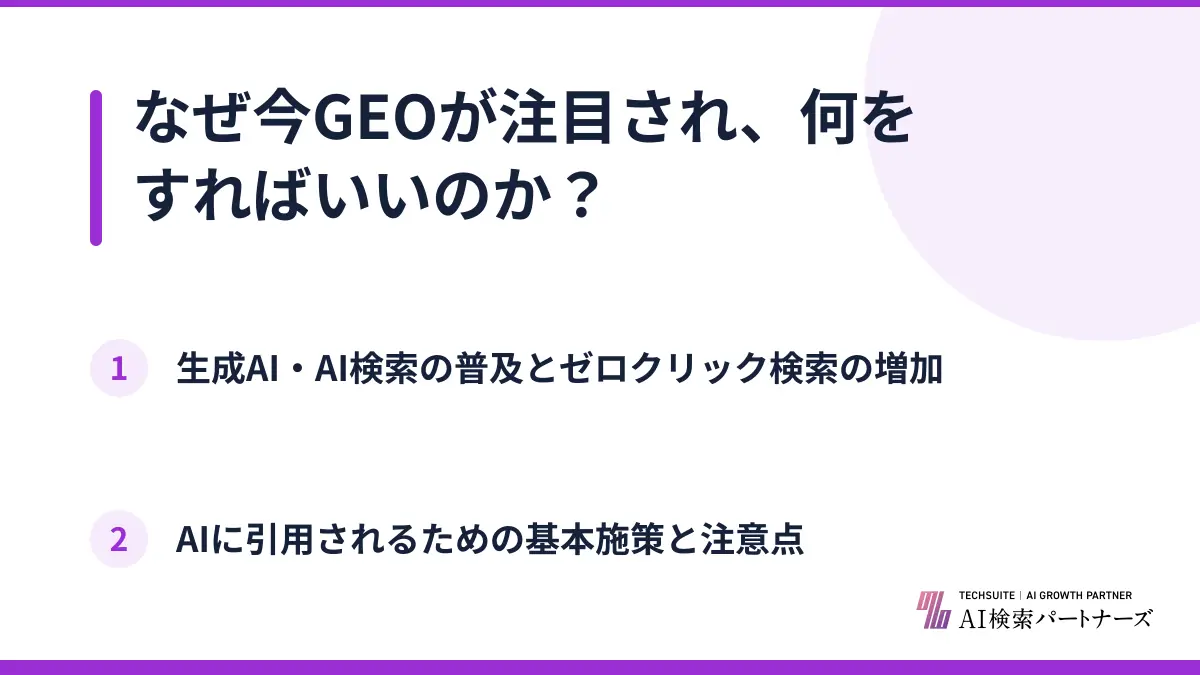 なぜ今GEOが注目され、何をすればいいのか？

1 生成AI・AI検索の普及とゼロクリック検索の増加

2 AIに引用されるための基本施策と注意点

TECHSUITE | AI GROWTH PARTNER
AI検索パートナーズ